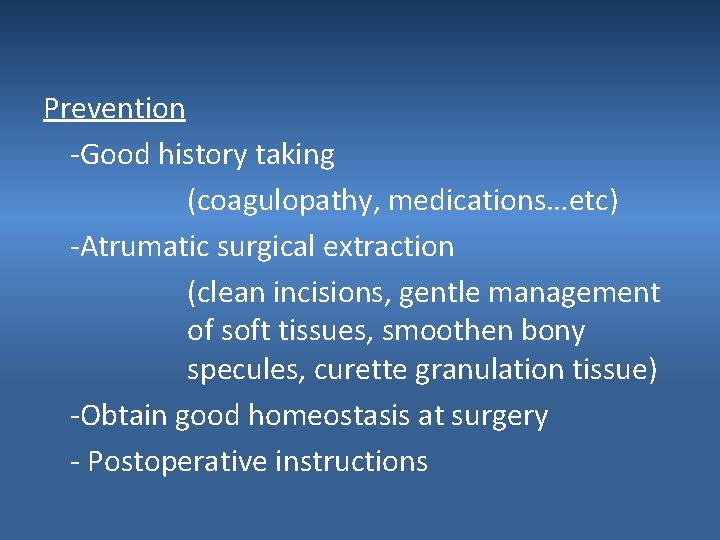 Prevention

-Good history taking

(coagulopathy, medications…etc)

-Atrumatic surgical extraction

(clean incisions, gentle management of soft tissues, smoothen bony specules, curette granulation tissue)

-Obtain good homeostasis at surgery

- Postoperative instructions